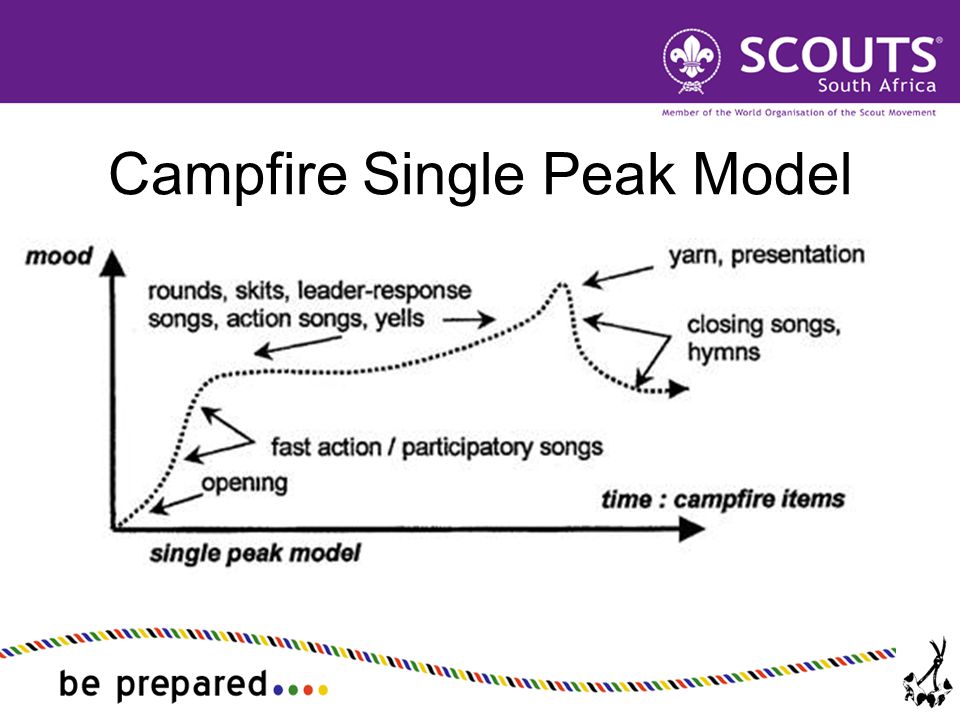 SCOUTS®
South Africa
Member of the World Organisation of the Scout Movement

Campfire Single Peak Model

mood

rounds, skits, leader-response songs, action songs, yells

yarn, presentation

closing songs, hymns

fast action / participatory songs

opening

time : campfire items

single peak model

be prepared....